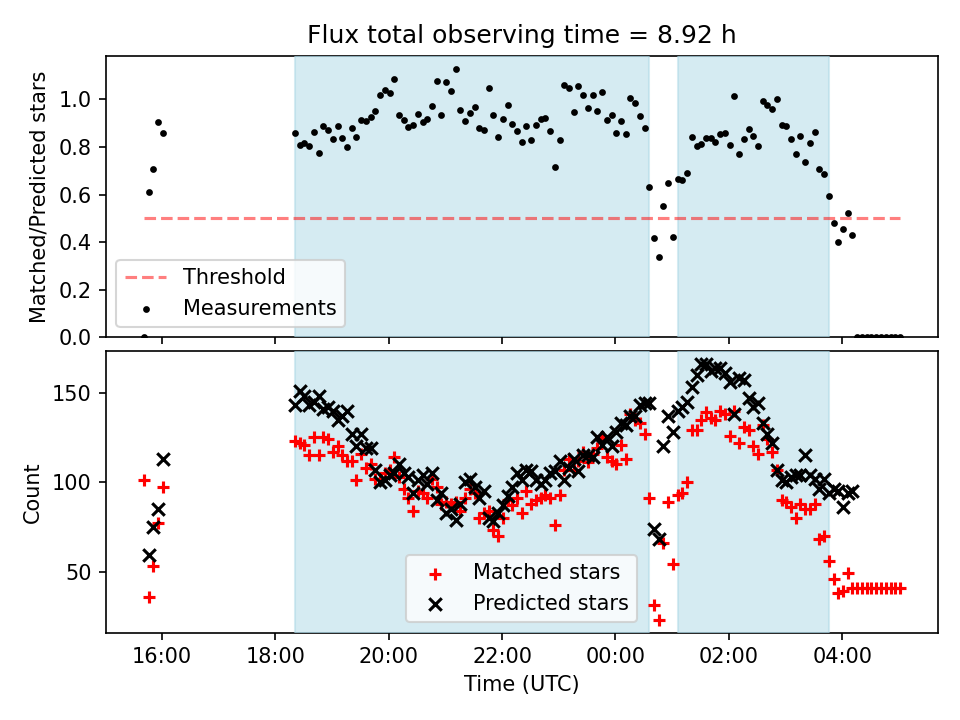 Flux total observing time = 8.92 h

Matched/Predicted stars

1.0
0.8
0.6
0.4
0.2
0.0

Threshold
Measurements

Count

150
100
50

Matched stars
Predicted stars

16:00
18:00
20:00
22:00
00:00
02:00
04:00

Time (UTC)